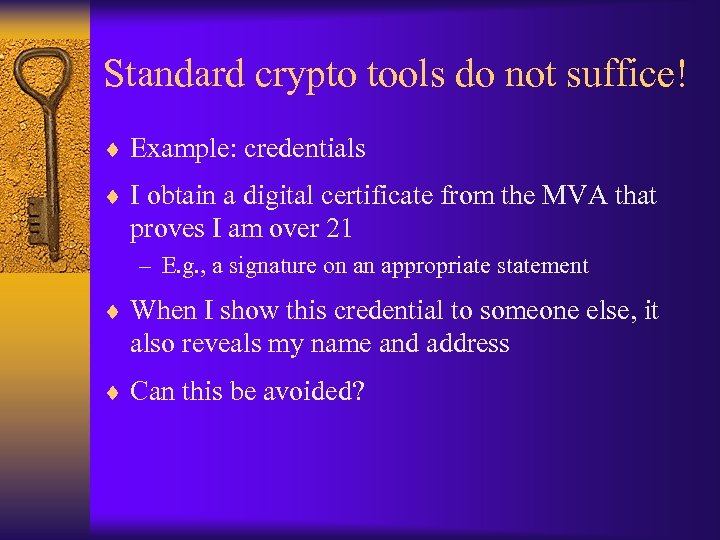 Standard crypto tools do not suffice!

♦ Example: credentials

♦ I obtain a digital certificate from the MVA that proves I am over 21

– E.g., a signature on an appropriate statement

♦ When I show this credential to someone else, it also reveals my name and address

♦ Can this be avoided?